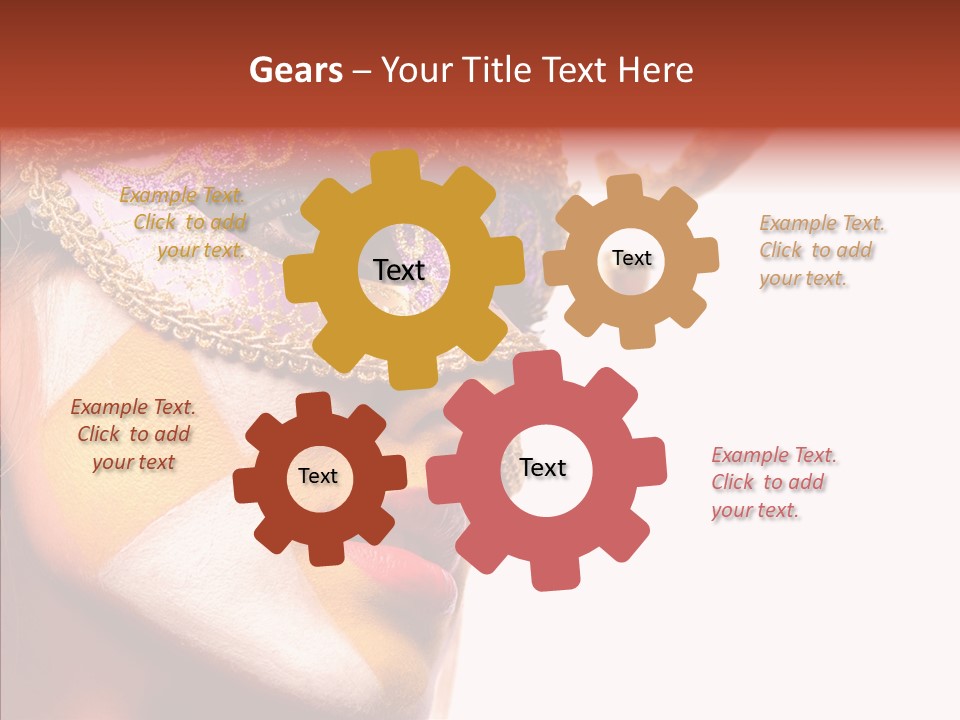 Gears – Your Title Text Here

Example Text. Click to add your text.

Text

Text

Example Text. Click to add your text.

Example Text. Click to add your text

Text

Text

Example Text. Click to add your text.